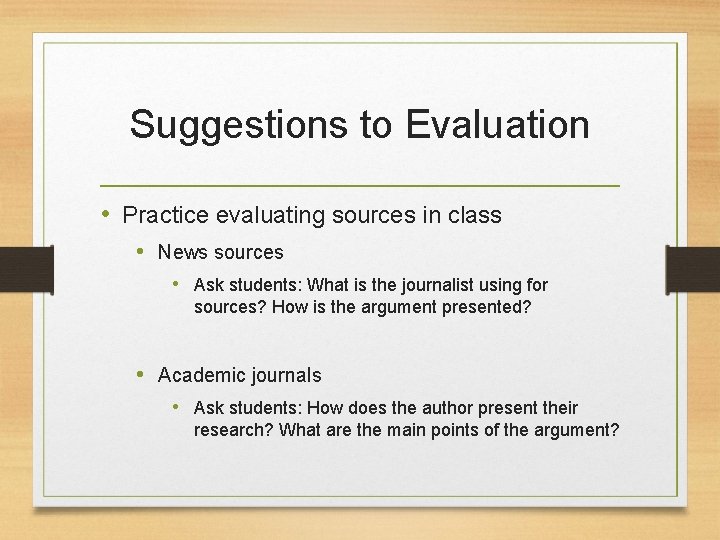 Suggestions to Evaluation

• Practice evaluating sources in class
  • News sources
    • Ask students: What is the journalist using for sources? How is the argument presented?
  • Academic journals
    • Ask students: How does the author present their research? What are the main points of the argument?